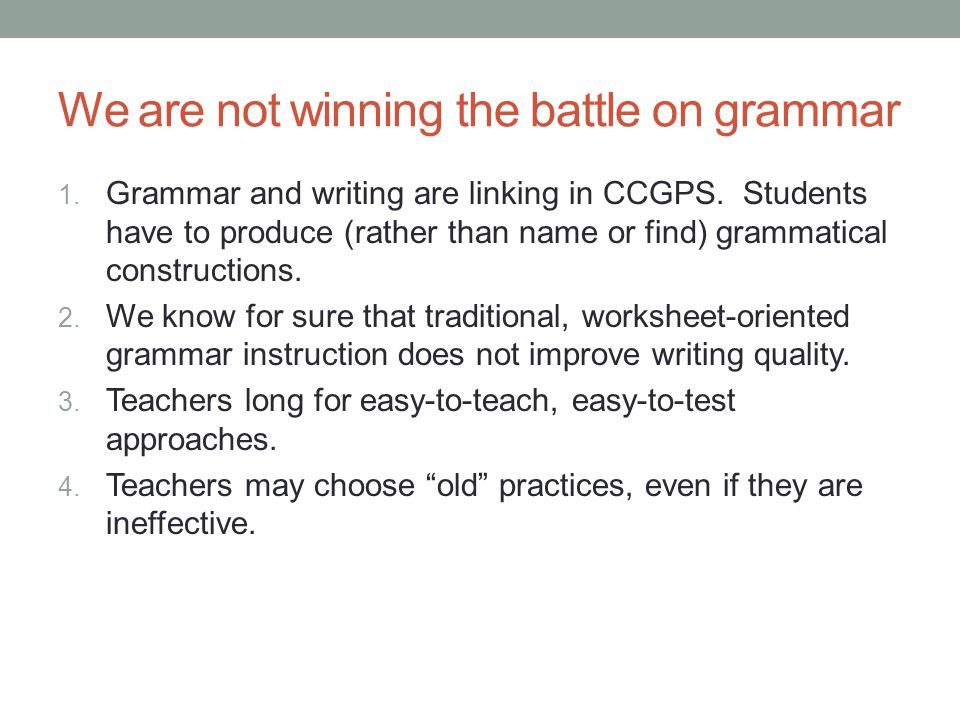 We are not winning the battle on grammar

1. Grammar and writing are linking in CCGPS. Students have to produce (rather than name or find) grammatical constructions.
2. We know for sure that traditional, worksheet-oriented grammar instruction does not improve writing quality.
3. Teachers long for easy-to-teach, easy-to-test approaches.
4. Teachers may choose “old” practices, even if they are ineffective.